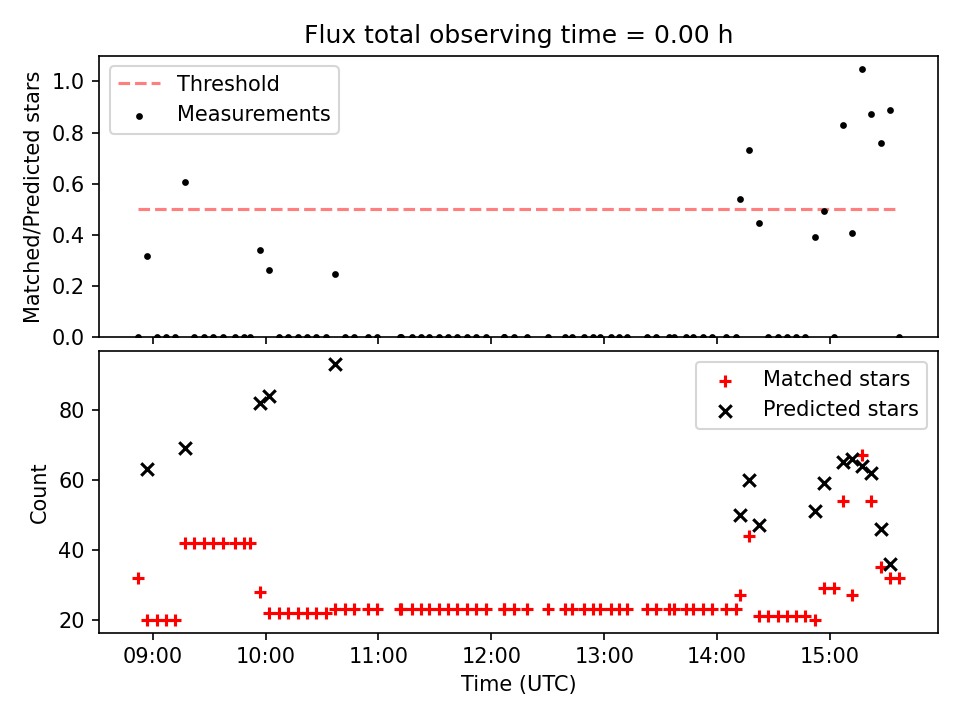 Flux total observing time = 0.00 h

Threshold
Measurements

Matched/Predicted stars

1.0
0.8
0.6
0.4
0.2
0.0

Matched stars
Predicted stars

Count

80
60
40
20

09:00
10:00
11:00
12:00
13:00
14:00
15:00

Time (UTC)